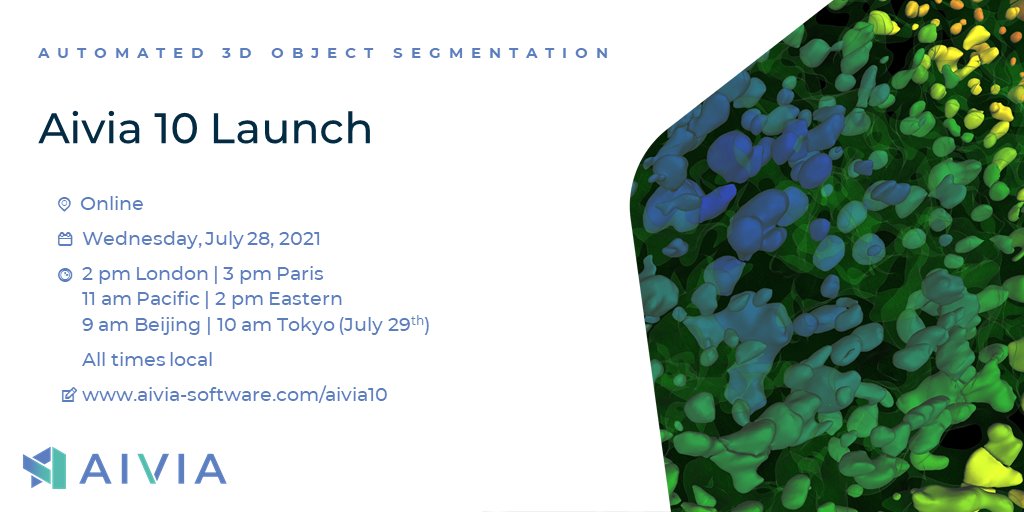 AUTOMATED 3D OBJECT SEGMENTATION

Aivia 10 Launch

Online

Wednesday, July 28, 2021

2 pm London | 3 pm Paris
11 am Pacific | 2 pm Eastern
9 am Beijing | 10 am Tokyo (July 29$^{th}$)

All times local

www.aivia-software.com/aivia10

AIVIA